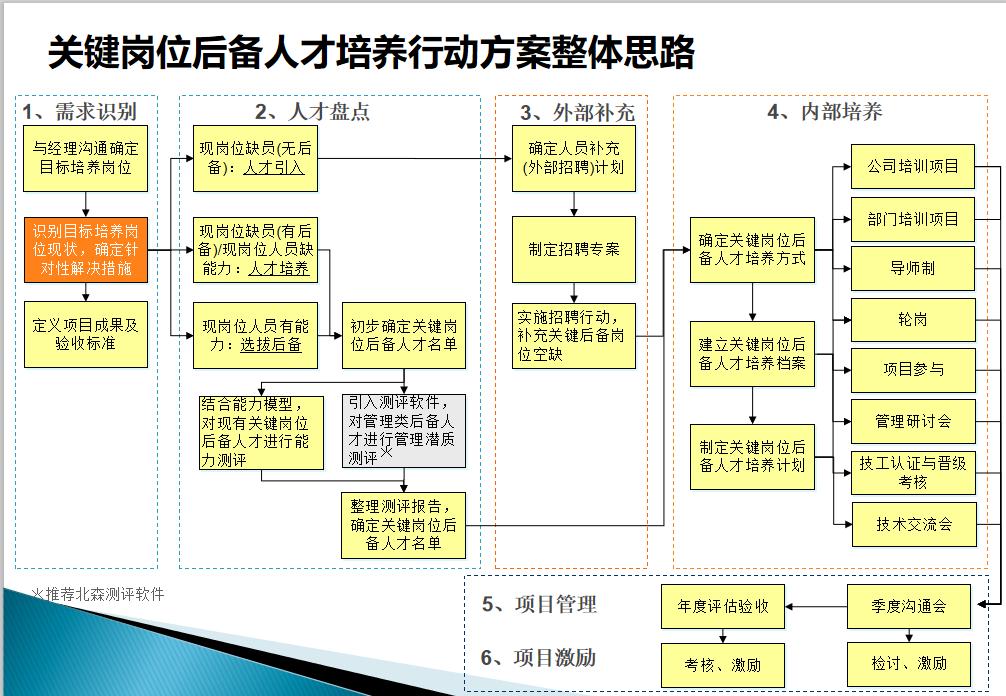 关键岗位后备人才培养行动方案整体思路

1、需求识别

与经理沟通确定目标培养岗位

识别目标培养岗位现状，确定针对性解决措施

定义项目成果及验收标准

2、人才盘点

现岗位缺员(无后备)：人才引入

现岗位缺员(有后备)/现岗位人员缺能力：人才培养

现岗位人员有能力：选拔后备

初步确定关键岗位后备人才名单

结合能力模型，对现有关键岗位后备人才进行能力测评

引入测评软件，对管理类后备人才进行管理潜质测评※

整理测评报告，确定关键岗位后备人才名单

3、外部补充

确定人员补充(外部招聘)计划

制定招聘专案

实施招聘行动，补充关键后备岗位空缺

4、内部培养

确定关键岗位后备人才培养方式

建立关键岗位后备人才培养档案

制定关键岗位后备人才培养计划

公司培训项目

部门培训项目

导师制

轮岗

项目参与

管理研讨会

技工认证与晋级考核

技术交流会

※推荐北森测评软件

5、项目管理

6、项目激励

年度评估验收

季度沟通会

考核、激励

检讨、激励